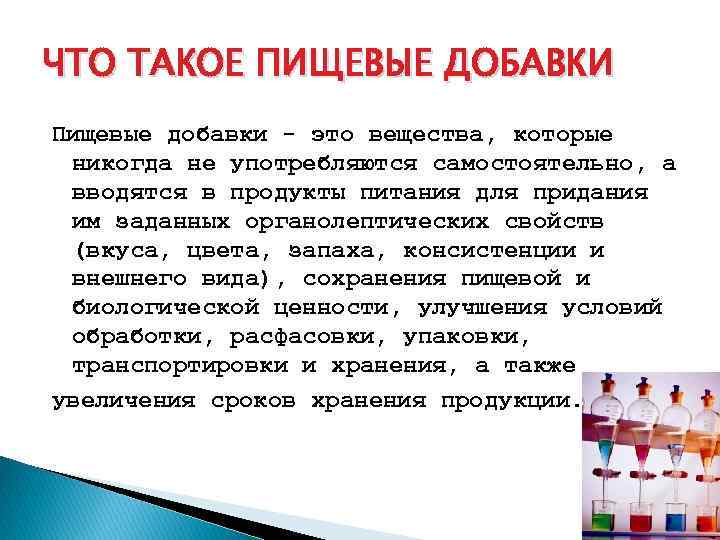 ЧТО ТАКОЕ ПИЩЕВЫЕ ДОБАВКИ

Пищевые добавки - это вещества, которые никогда не употребляются самостоятельно, а вводятся в продукты питания для придания им заданных органолептических свойств (вкуса, цвета, запаха, консистенции и внешнего вида), сохранения пищевой и биологической ценности, улучшения условий обработки, расфасовки, упаковки, транспортировки и хранения, а также увеличения сроков хранения продукции.